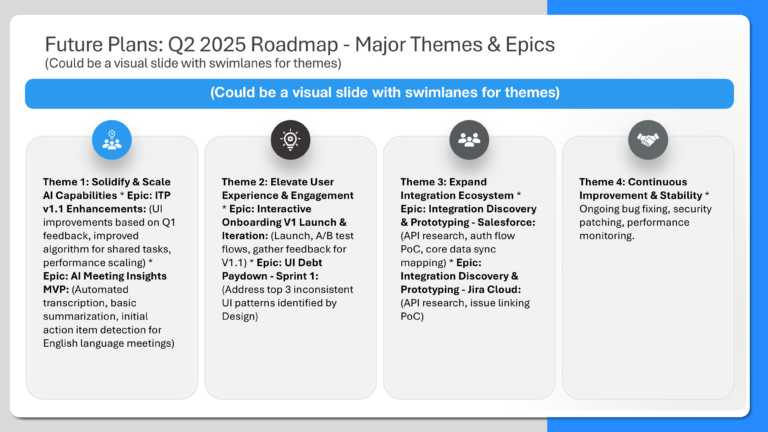 Future Plans: Q2 2025 Roadmap - Major Themes & Epics
(Could be a visual slide with swimlanes for themes)

(Could be a visual slide with swimlanes for themes)

Theme 1: Solidify & Scale AI Capabilities * Epic: ITP v1.1 Enhancements: (UI improvements based on Q1 feedback, improved algorithm for shared tasks, performance scaling) * Epic: AI Meeting Insights MVP: (Automated transcription, basic summarization, initial action item detection for English language meetings)

Theme 2: Elevate User Experience & Engagement * Epic: Interactive Onboarding V1 Launch & Iteration: (Launch, A/B test flows, gather feedback for V1.1) * Epic: UI Debt Paydown - Sprint 1: (Address top 3 inconsistent UI patterns identified by Design)

Theme 3: Expand Integration Ecosystem * Epic: Integration Discovery & Prototyping - Salesforce: (API research, auth flow PoC, core data sync mapping) * Epic: Integration Discovery & Prototyping - Jira Cloud: (API research, issue linking PoC)

Theme 4: Continuous Improvement & Stability * Ongoing bug fixing, security patching, performance monitoring.